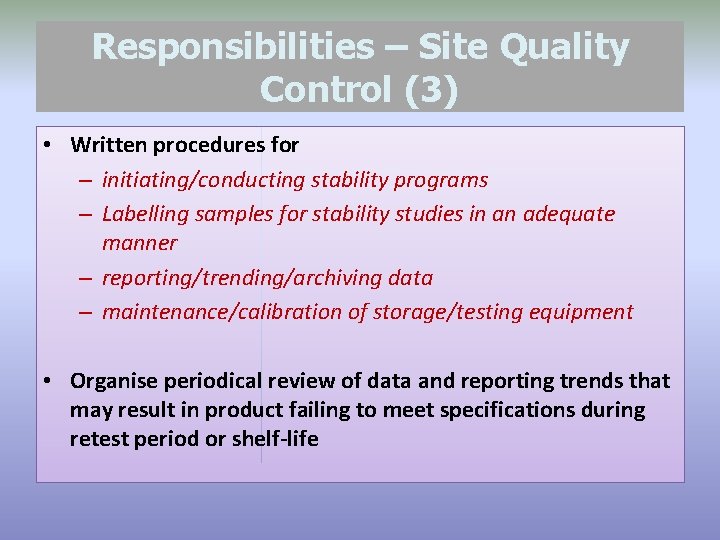 Responsibilities – Site Quality Control (3)

• Written procedures for
– initiating/conducting stability programs
– Labelling samples for stability studies in an adequate manner
– reporting/trending/archiving data
– maintenance/calibration of storage/testing equipment

• Organise periodical review of data and reporting trends that may result in product failing to meet specifications during retest period or shelf-life